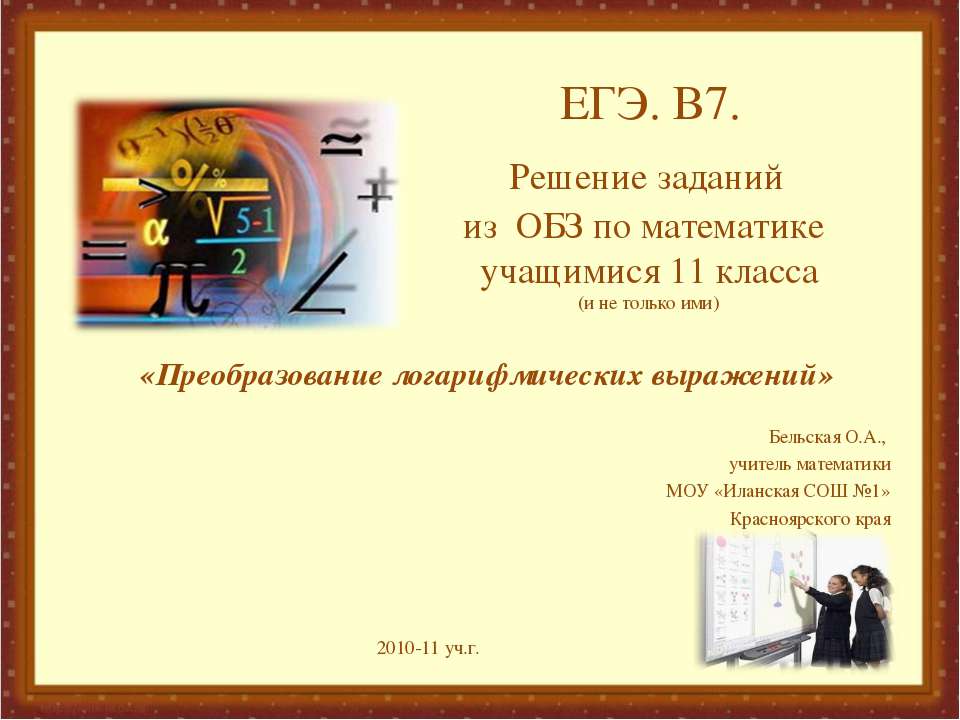 ЕГЭ. В7.

Решение заданий из ОБЗ по математике учащимися 11 класса
(и не только ими)

«Преобразование логарифмических выражений»

Бельская О.А.,
учитель математики
МОУ «Иланская СОШ №1»
Красноярского края

2010-11 уч.г.